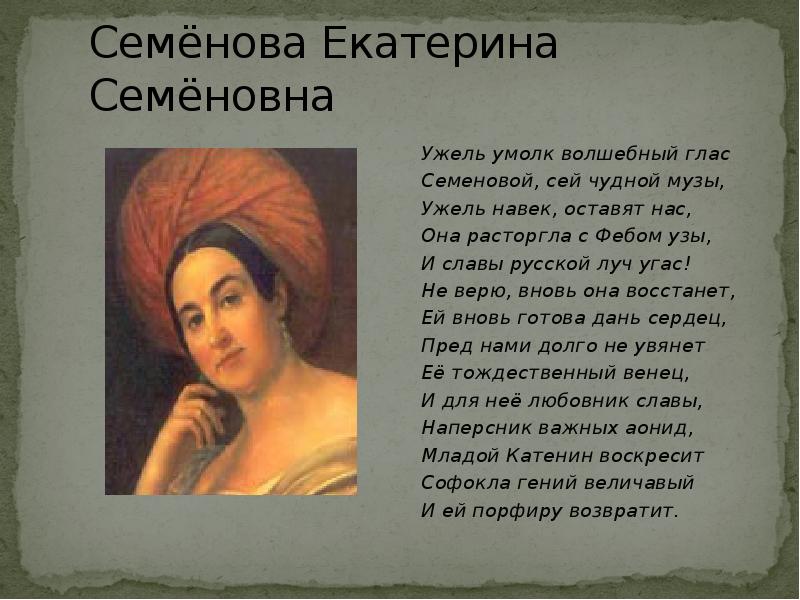 Семёнова Екатерина Семёновна

Ужель умолк волшебный глас
Семеновой, сей чудной музы,
Ужель навек, оставят нас,
Она расторгла с Фебом узы,
И славы русской луч угас!
Не верю, вновь она восстанет,
Ей вновь готова дань сердец,
Пред нами долго не увянет
Её тождественный венец,
И для неё любовник славы,
Наперсник важных аонид,
Младой Катенин воскресит
Софокла гений величавый
И ей порфиру возвратит.